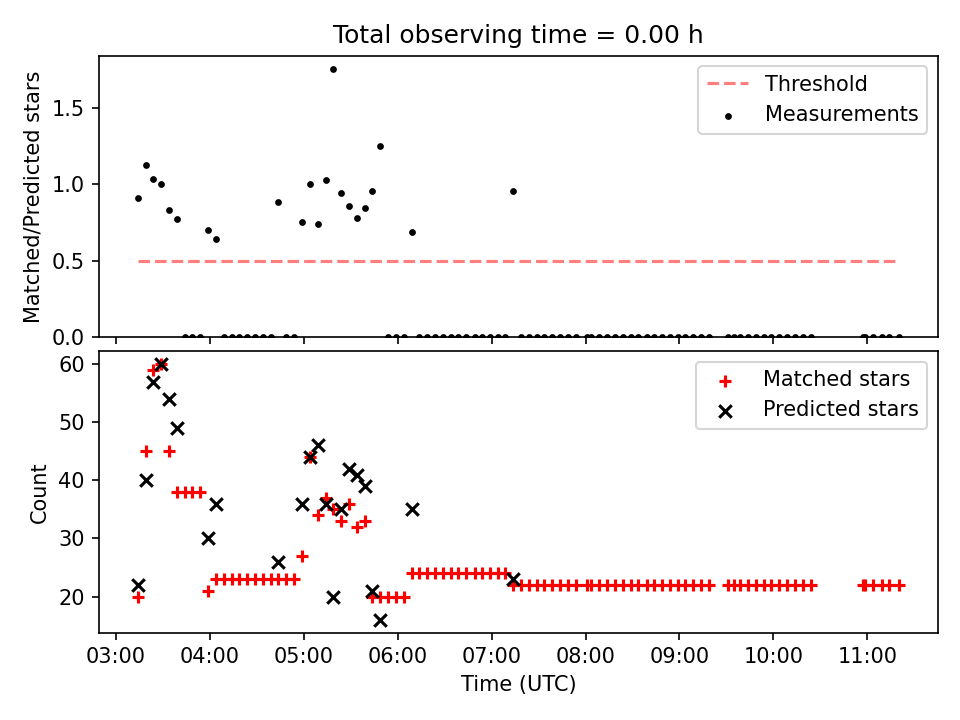 Total observing time = 0.00 h

Matched/Predicted stars

1.5
1.0
0.5
0.0

Threshold
Measurements

Count

60
50
40
30
20

Matched stars
Predicted stars

03:00 04:00 05:00 06:00 07:00 08:00 09:00 10:00 11:00
Time (UTC)